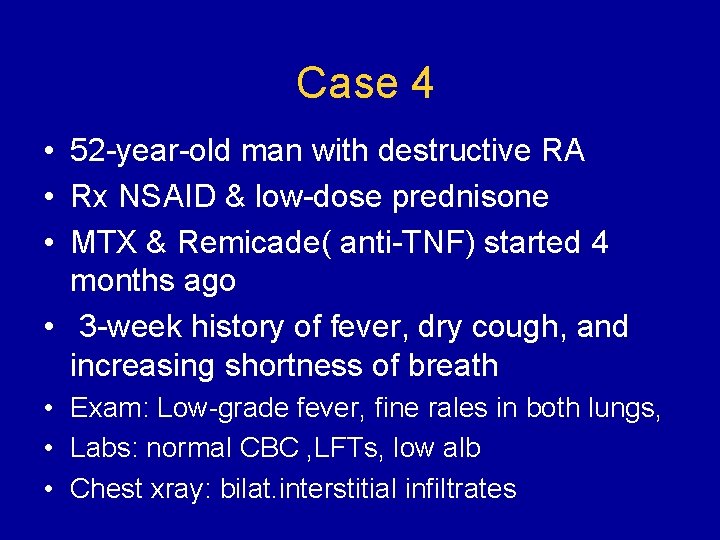 Case 4

• 52-year-old man with destructive RA
• Rx NSAID & low-dose prednisone
• MTX & Remicade( anti-TNF) started 4 months ago
• 3-week history of fever, dry cough, and increasing shortness of breath
• Exam: Low-grade fever, fine rales in both lungs,
• Labs: normal CBC ,LFTs, low alb
• Chest xray: bilat.interstitial infiltrates